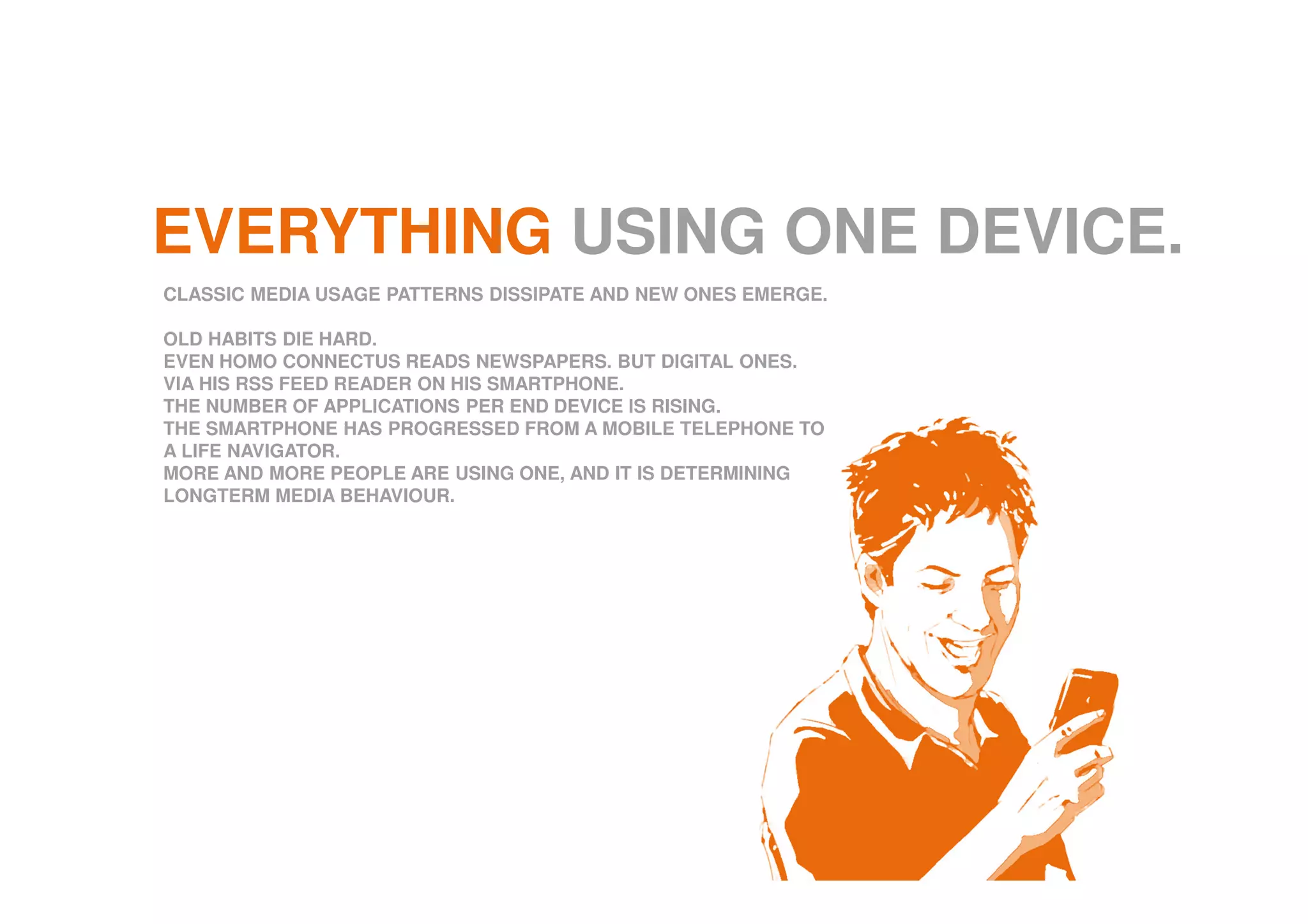 EVERYTHING USING ONE DEVICE.

CLASSIC MEDIA USAGE PATTERNS DISSIPATE AND NEW ONES EMERGE.

OLD HABITS DIE HARD.
EVEN HOMO CONNECTUS READS NEWSPAPERS. BUT DIGITAL ONES.
VIA HIS RSS FEED READER ON HIS SMARTPHONE.
THE NUMBER OF APPLICATIONS PER END DEVICE IS RISING.
THE SMARTPHONE HAS PROGRESSED FROM A MOBILE TELEPHONE TO A LIFE NAVIGATOR.
MORE AND MORE PEOPLE ARE USING ONE, AND IT IS DETERMINING LONGTERM MEDIA BEHAVIOUR.